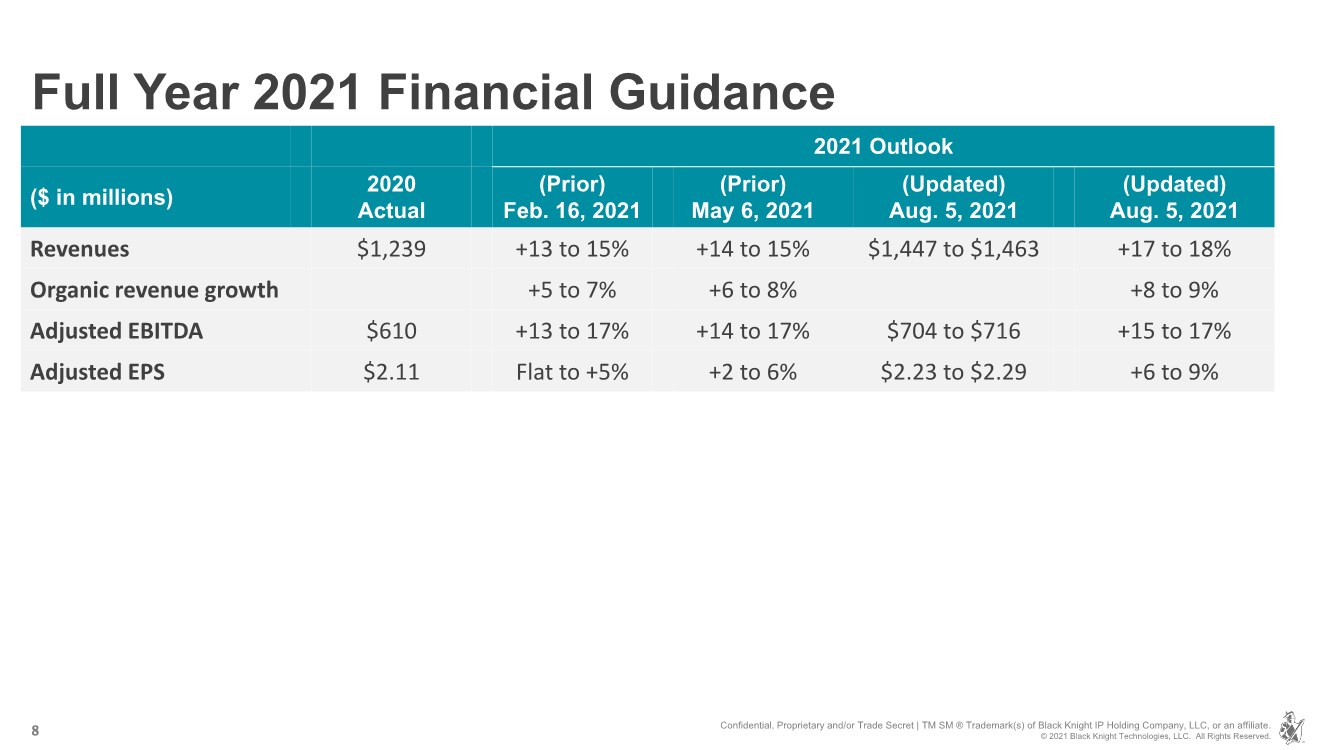 Full Year 2021 Financial Guidance

| | | 2021 Outlook | | | |
|---|---|---|---|---|---|
| ($ in millions) | 2020 Actual | (Prior) Feb. 16, 2021 | (Prior) May 6, 2021 | (Updated) Aug. 5, 2021 | (Updated) Aug. 5, 2021 |
| Revenues | \$1,239 | +13 to 15% | +14 to 15% | \$1,447 to \$1,463 | +17 to 18% |
| Organic revenue growth | | +5 to 7% | +6 to 8% | | +8 to 9% |
| Adjusted EBITDA | \$610 | +13 to 17% | +14 to 17% | \$704 to \$716 | +15 to 17% |
| Adjusted EPS | \$2.11 | Flat to +5% | +2 to 6% | \$2.23 to \$2.29 | +6 to 9% |

8

Confidential, Proprietary and/or Trade Secret | TM SM ® Trademark(s) of Black Knight IP Holding Company, LLC, or an affiliate.
© 2021 Black Knight Technologies, LLC. All Rights Reserved.